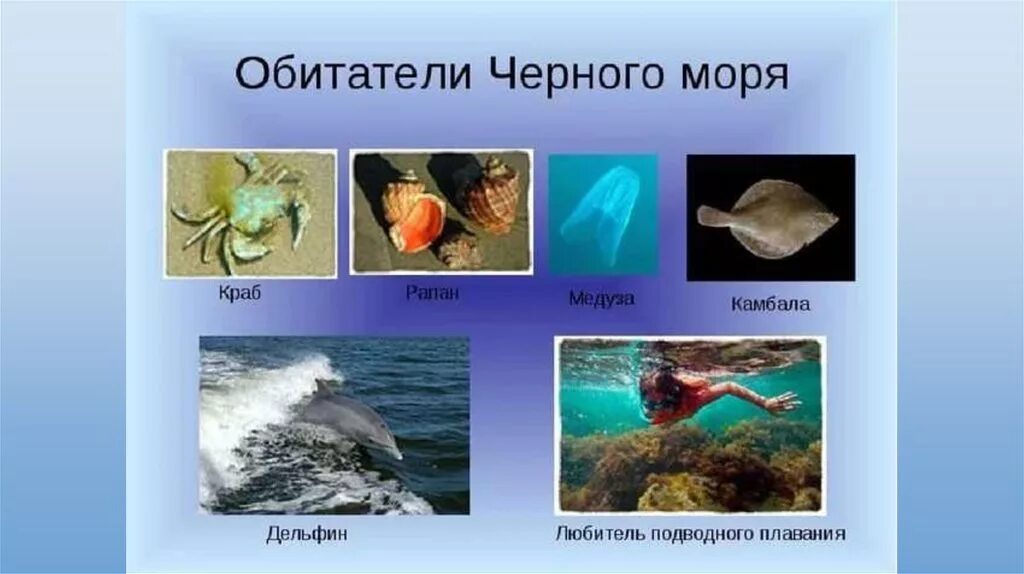 Обитатели Черного моря

Краб

Рапан

Медуза

Камбала

Дельфин

Любитель подводного плавания